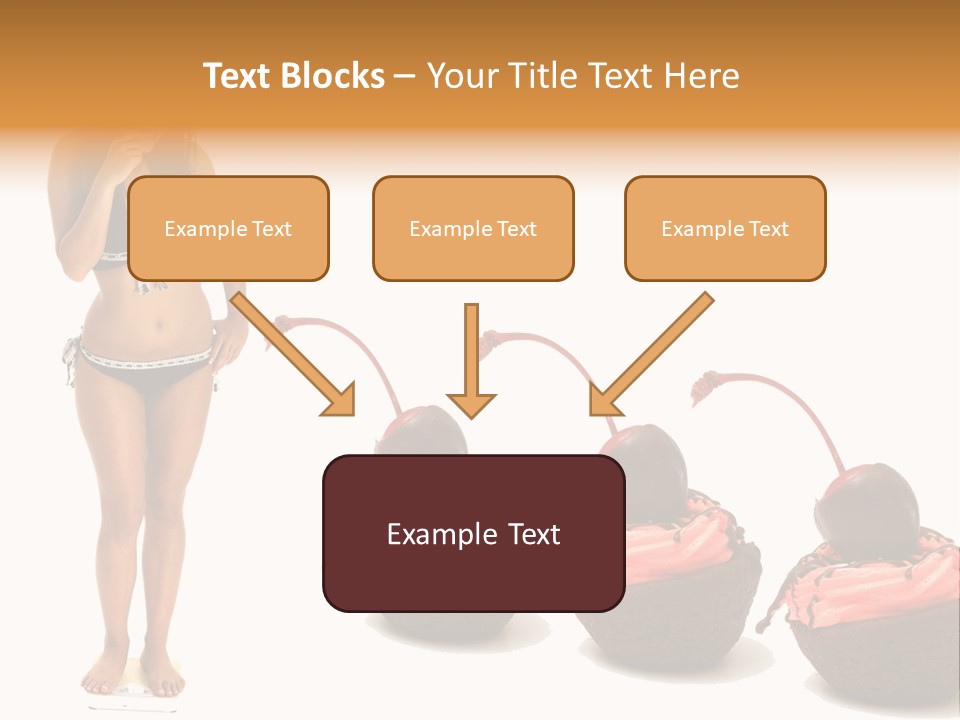 Text Blocks – Your Title Text Here

Example Text

Example Text

Example Text

Example Text